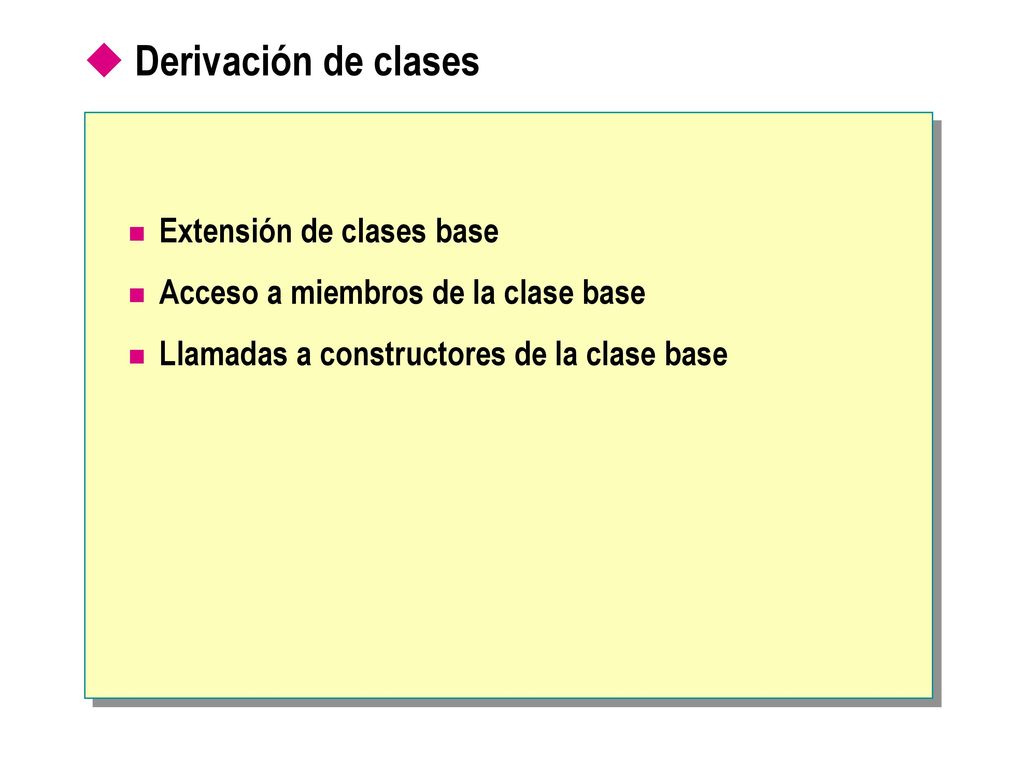 Derivación de clases

Extensión de clases base

Acceso a miembros de la clase base

Llamadas a constructores de la clase base